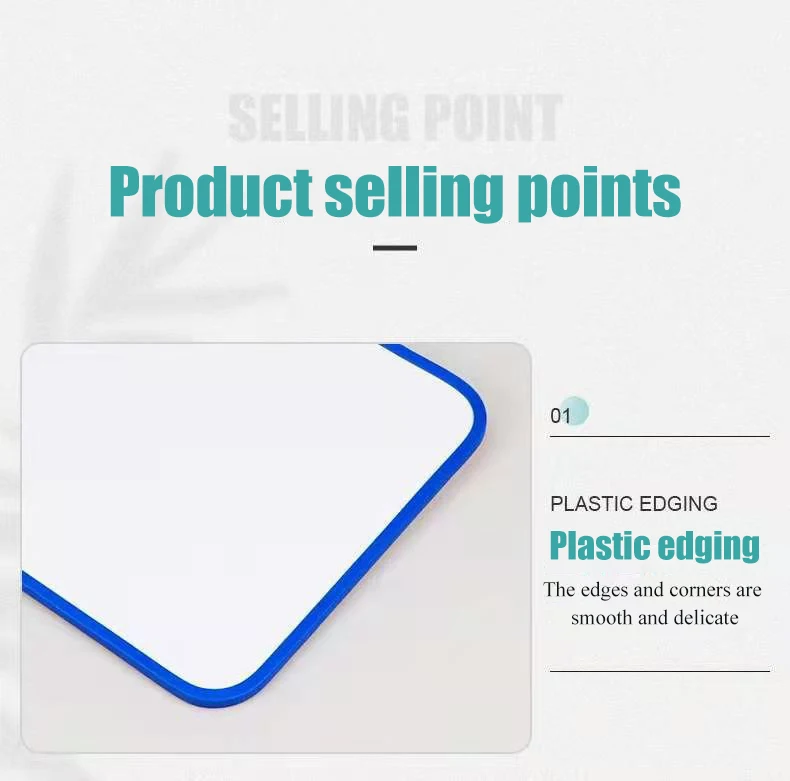 SELLING POINT

Product selling points

01

PLASTIC EDGING

Plastic edging

The edges and corners are smooth and delicate